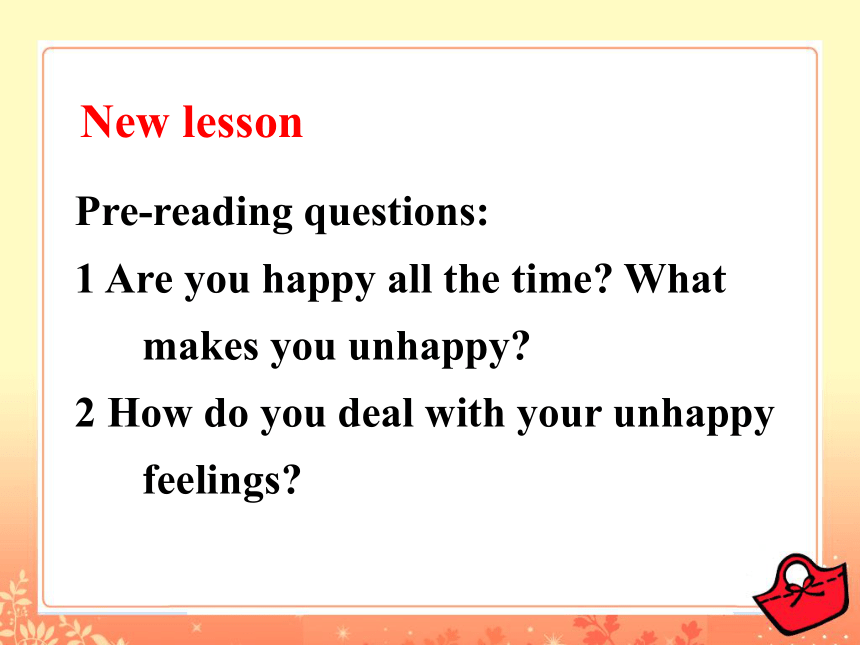 New lesson

Pre-reading questions:

1 Are you happy all the time? What makes you unhappy?

2 How do you deal with your unhappy feelings?